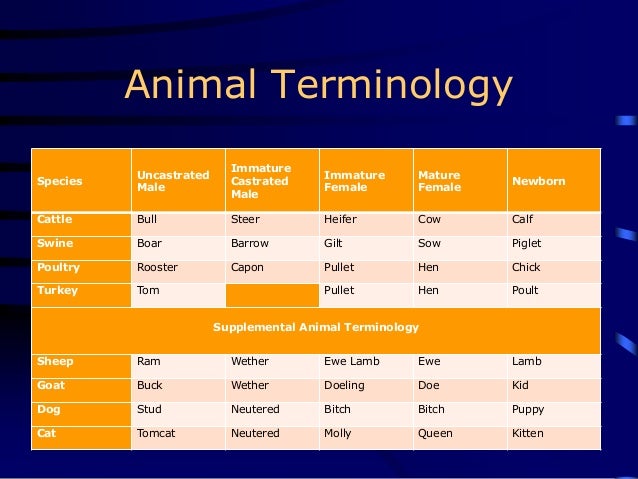 Animal Terminology

| Species | Uncastrated Male | Immature Castrated Male | Immature Female | Mature Female | Newborn |
|---|---|---|---|---|---|
| Cattle | Bull | Steer | Heifer | Cow | Calf |
| Swine | Boar | Barrow | Gilt | Sow | Piglet |
| Poultry | Rooster | Capon | Pullet | Hen | Chick |
| Turkey | Tom | | Pullet | Hen | Poult |
| Supplemental Animal Terminology | | | | | |
| Sheep | Ram | Wether | Ewe Lamb | Ewe | Lamb |
| Goat | Buck | Wether | Doeling | Doe | Kid |
| Dog | Stud | Neutered | Bitch | Bitch | Puppy |
| Cat | Tomcat | Neutered | Molly | Queen | Kitten |